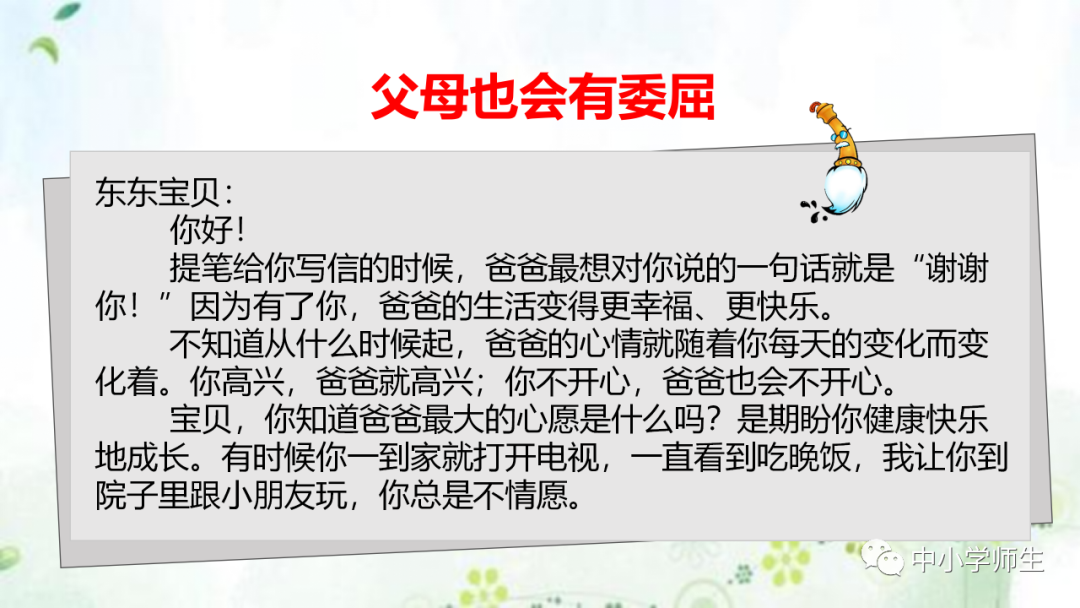 父母也会有委屈

东东宝贝：

你好！

提笔给你写信的时候，爸爸最想对你说的一句话就是“谢谢你！”因为有了你，爸爸的生活变得更幸福、更快乐。

不知道从什么时候起，爸爸的心情就随着你每天的变化而变化着。你高兴，爸爸就高兴；你不开心，爸爸也会不开心。

宝贝，你知道爸爸最大的心愿是什么吗？是期盼你健康快乐地成长。有时候你一到家就打开电视，一直看到吃晚饭，我让你到院子里跟小朋友玩，你总是不情愿。

中小学师生